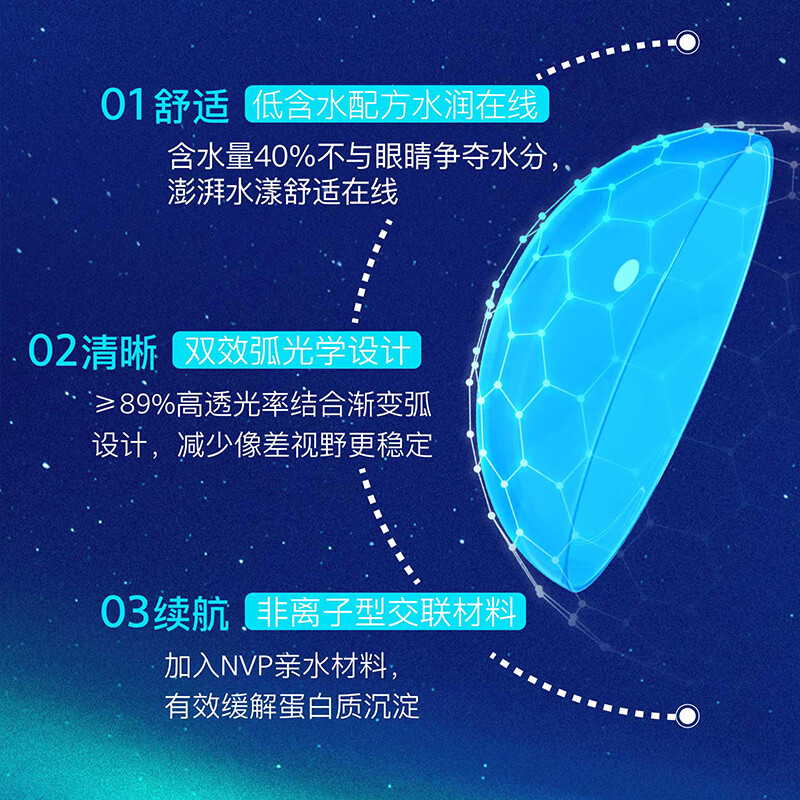 01舒适 低含水配方水润在线

含水量40%不与眼睛争夺水分，澎湃水漾舒适在线

02清晰 双效弧光学设计

≥89%高透光率结合渐变弧设计，减少像差视野更稳定

03续航 非离子型交联材料

加入NVP亲水材料，有效缓解蛋白质沉淀